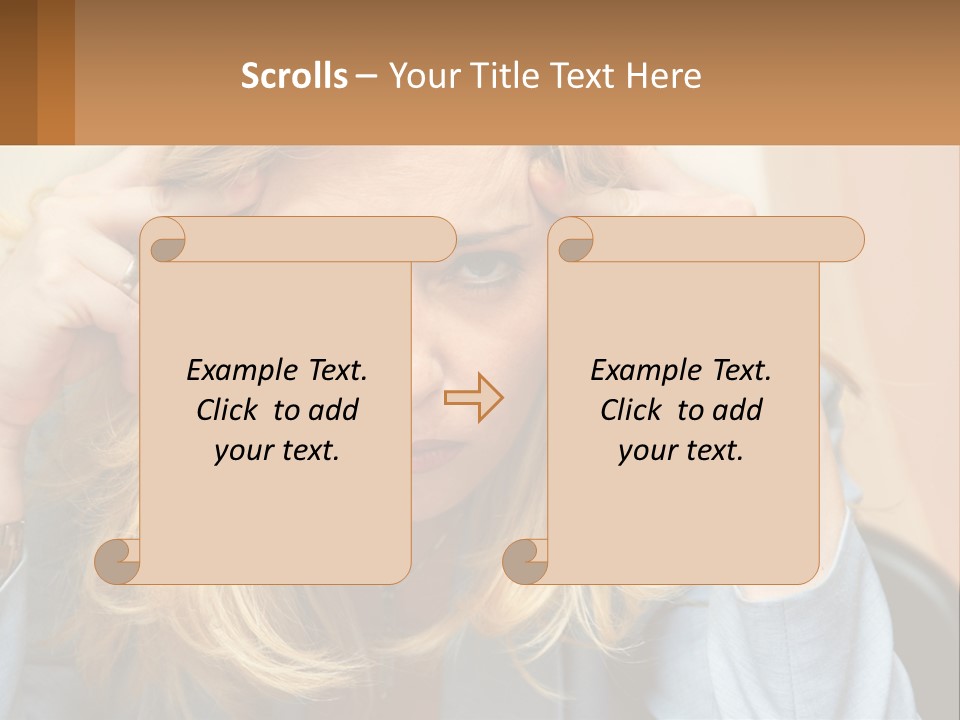 Scrolls – Your Title Text Here

Example Text. Click to add your text.

Example Text. Click to add your text.